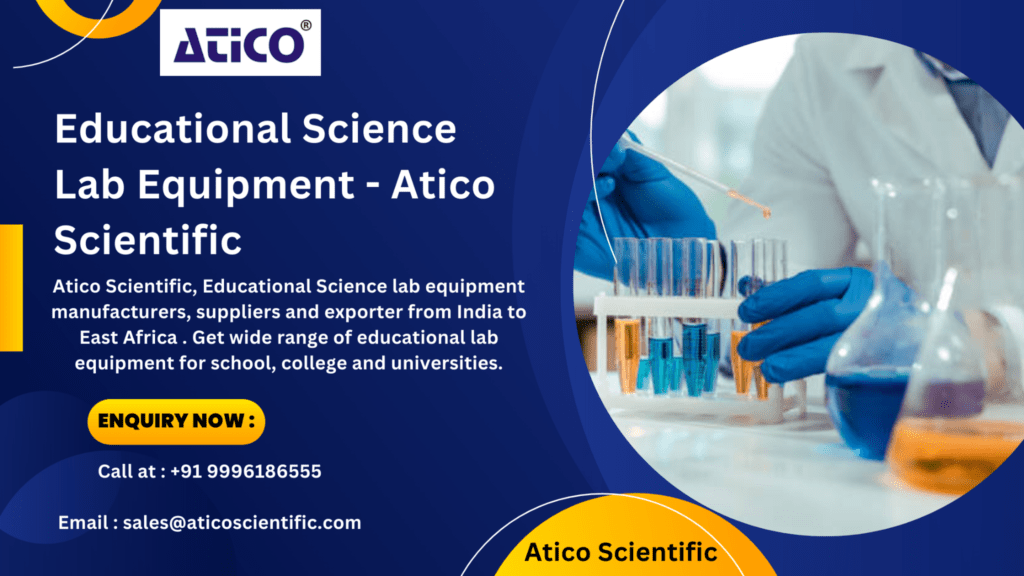 ATICO®

Educational Science Lab Equipment - Atico Scientific

Atico Scientific, Educational Science lab equipment manufacturers, suppliers and exporter from India to East Africa . Get wide range of educational lab equipment for school, college and universities.

ENQUIRY NOW :

Call at : +91 9996186555

Email : sales@aticoscientific.com

Atico Scientific